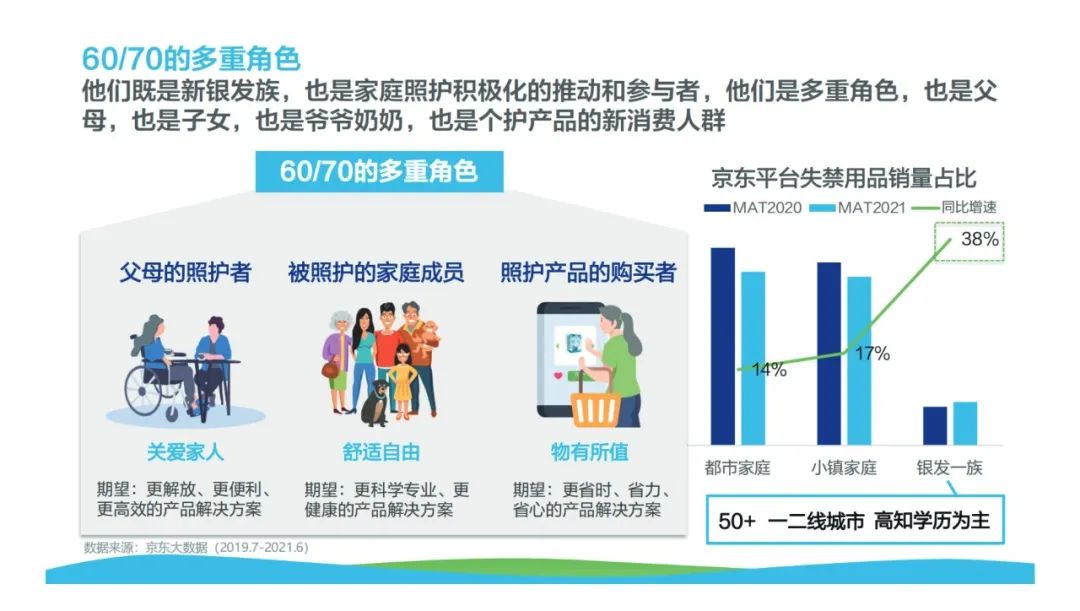 60/70的多重角色
他们既是新银发族，也是家庭照护积极化的推动和参与者，他们是多重角色，也是父母，也是子女，也是爷爷奶奶，也是个护产品的新消费人群

60/70的多重角色

父母的照护者
关爱家人
期望：更解放、更便利、更高效的产品解决方案

被照护的家庭成员
舒适自由
期望：更科学专业、更健康的产品解决方案

照护产品的购买者
物有所值
期望：更省时、省力、省心的产品解决方案

数据来源：京东大数据（2019.7-2021.6）

京东平台失禁用品销量占比
MAT2020 MAT2021 同比增速
14%
17%
38%
都市家庭 小镇家庭 银发一族
50+ 一二线城市 高知学历为主